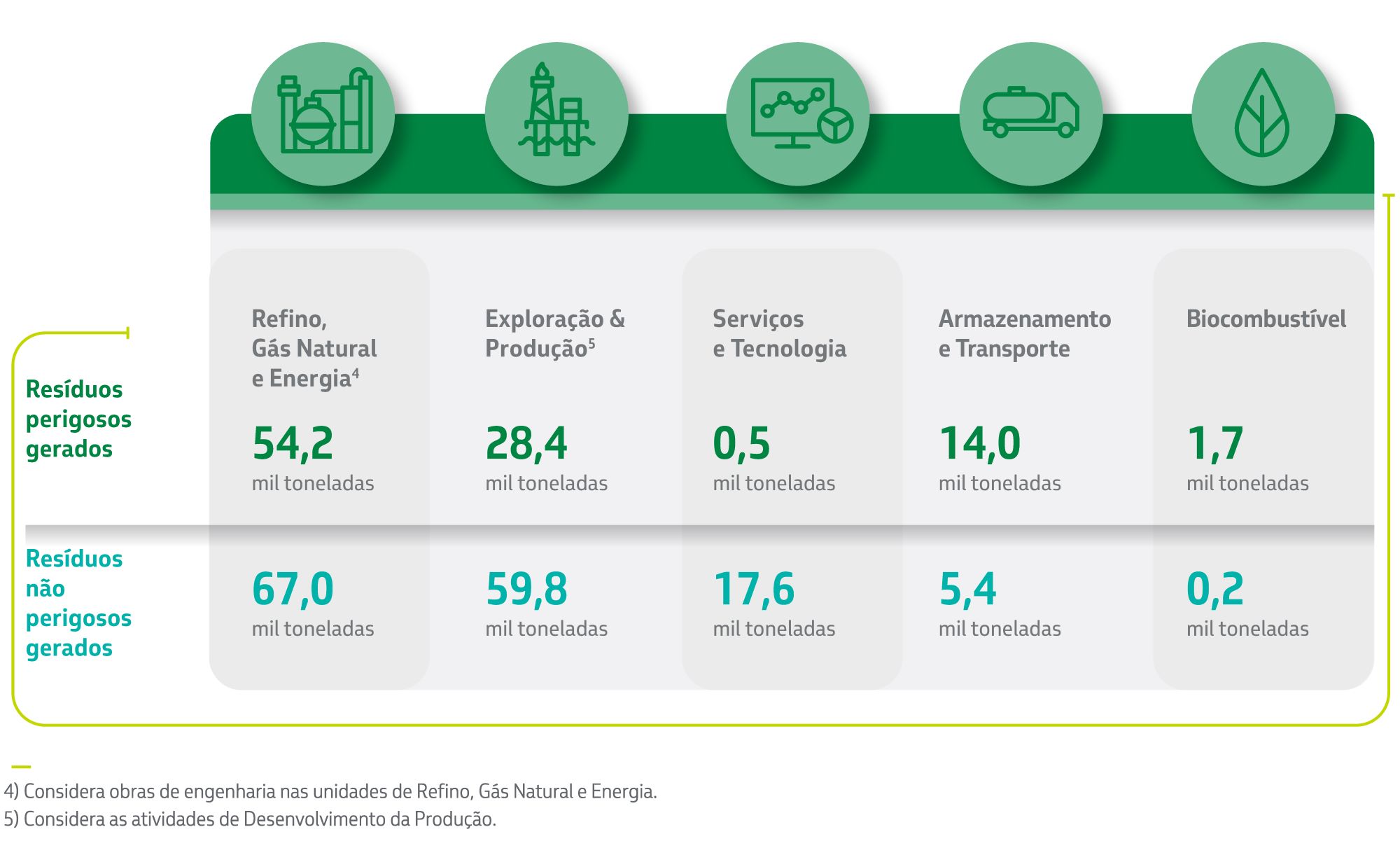 | | Refino, Gás Natural e Energia$^4$ | Exploração & Produção$^5$ | Serviços e Tecnologia | Armazenamento e Transporte | Biocombustível |
|---|---|---|---|---|---|
| Resíduos perigosos gerados | 54,2 mil toneladas | 28,4 mil toneladas | 0,5 mil toneladas | 14,0 mil toneladas | 1,7 mil toneladas |
| Resíduos não perigosos gerados | 67,0 mil toneladas | 59,8 mil toneladas | 17,6 mil toneladas | 5,4 mil toneladas | 0,2 mil toneladas |

4) Considera obras de engenharia nas unidades de Refino, Gás Natural e Energia.
5) Considera as atividades de Desenvolvimento da Produção.